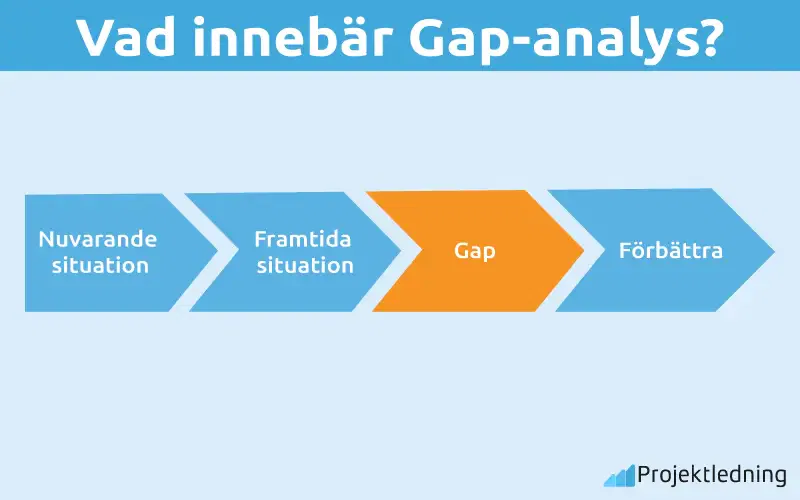 Vad innebär Gap-analys?

Nuvarande situation

Framtida situation

Gap

Förbättra

Projektledning